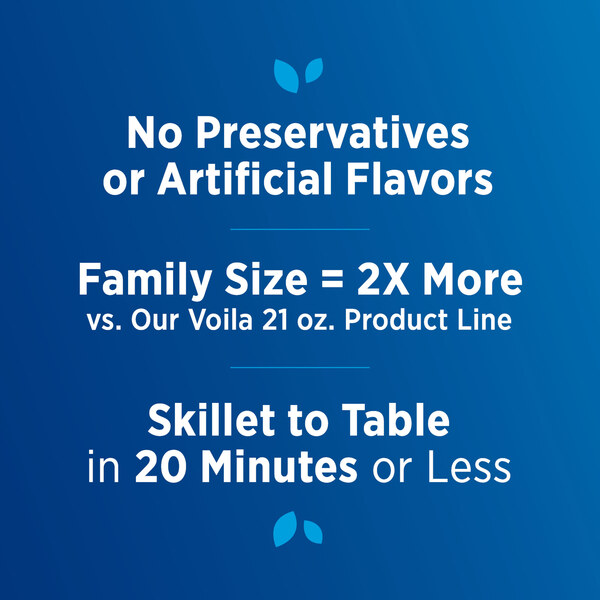 No Preservatives or Artificial Flavors

Family Size = 2X More
vs. Our Voila 21 oz. Product Line

Skillet to Table in 20 Minutes or Less